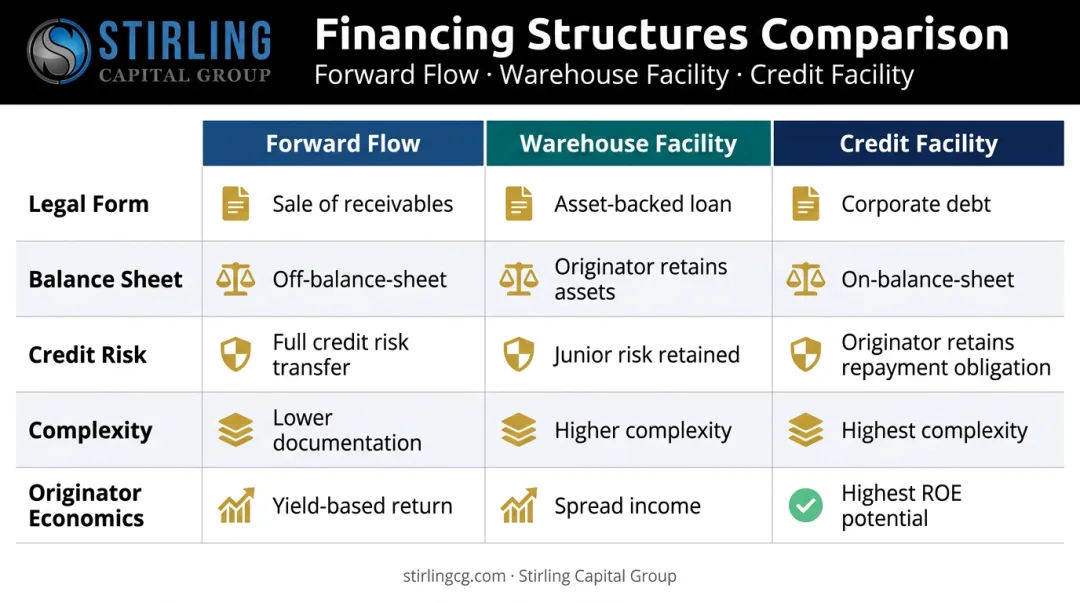 STIRLING
CAPITAL GROUP

Financing Structures Comparison
Forward Flow · Warehouse Facility · Credit Facility

| | Forward Flow | Warehouse Facility | Credit Facility |
|---|---|---|---|
| Legal Form | Sale of receivables | Asset-backed loan | Corporate debt |
| Balance Sheet | Off-balance-sheet | Originator retains assets | On-balance-sheet |
| Credit Risk | Full credit risk transfer | Junior risk retained | Originator retains repayment obligation |
| Complexity | Lower documentation | Higher complexity | Highest complexity |
| Originator Economics | Yield-based return | Spread income | Highest ROE potential |

stirlingcg.com · Stirling Capital Group